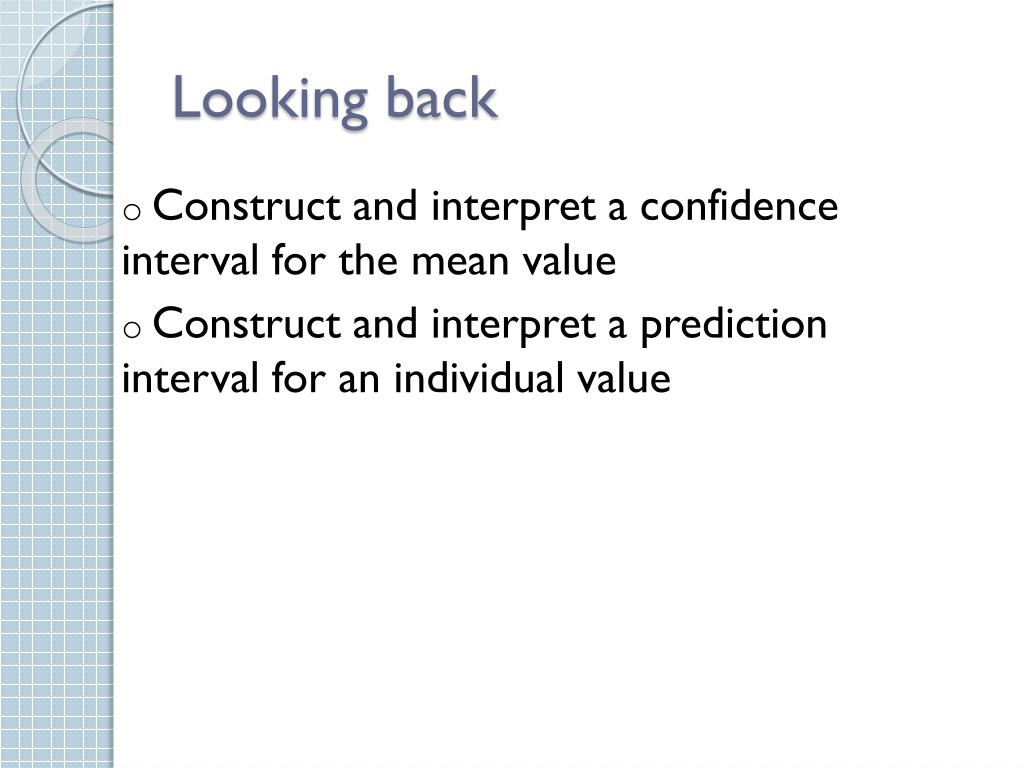 Looking back

o Construct and interpret a confidence interval for the mean value

o Construct and interpret a prediction interval for an individual value